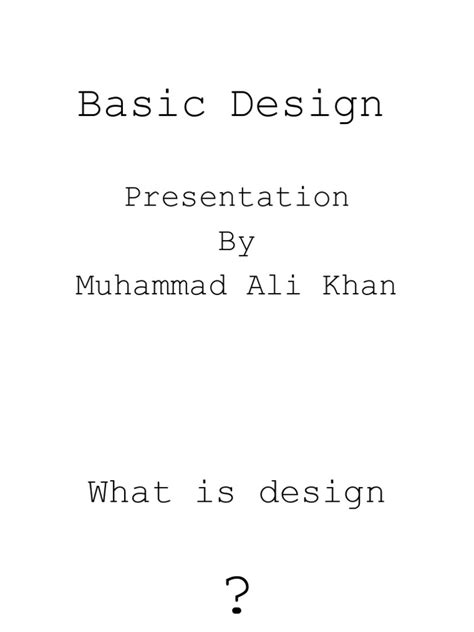 Basic Design

Presentation
By
Muhammad Ali Khan

What is design

?